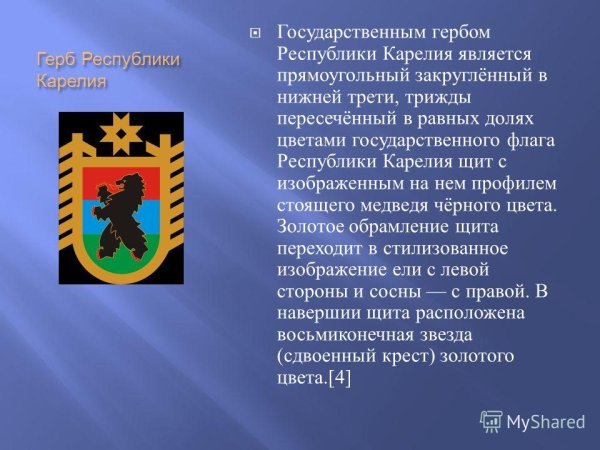 Герб Республики Карелия

Государственным гербом Республики Карелия является прямоугольный закруглённый в нижней трети, трижды пересечённый в равных долях цветами государственного флага Республики Карелия щит с изображенным на нем профилем стоящего медведя чёрного цвета. Золотое обрамление щита переходит в стилизованное изображение ели с левой стороны и сосны — с правой. В навершии щита расположена восьмиконечная звезда (сдвоенный крест) золотого цвета.[4]

MyShared